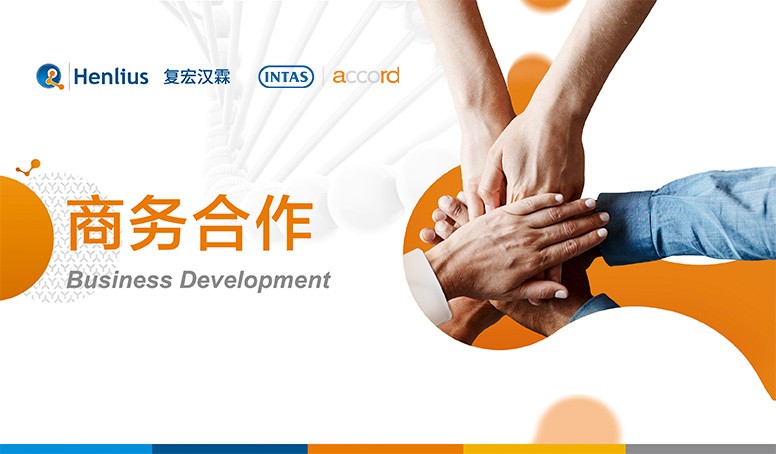 Henlius 复宏汉霖 INTAS accord

商务合作

Business Development